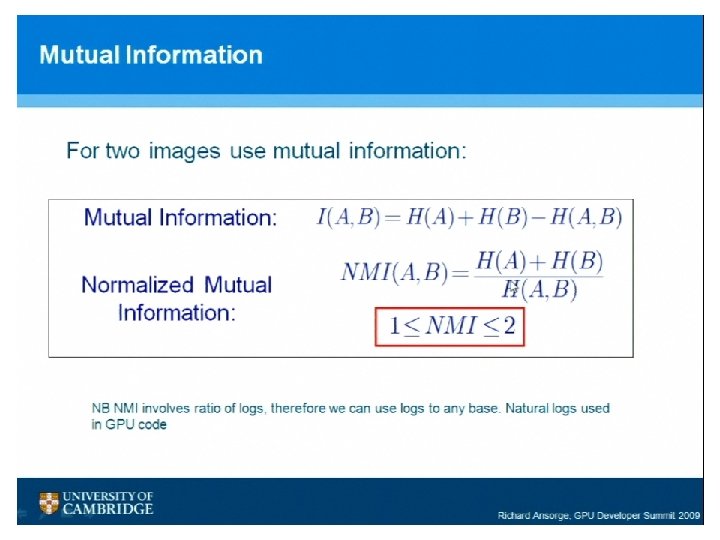 Mutual Information

For two images use mutual information:

Mutual Information: $I(A,B) = H(A) + H(B) - H(A,B)$

Normalized Mutual Information: $NMI(A,B) = \frac{H(A)+H(B)}{H(A,B)}$

$1 \leq NMI \leq 2$

NB NMI involves ratio of logs, therefore we can use logs to any base. Natural logs used in GPU code

UNIVERSITY OF CAMBRIDGE

Richard Ansorge, GPU Developer Summit 2009